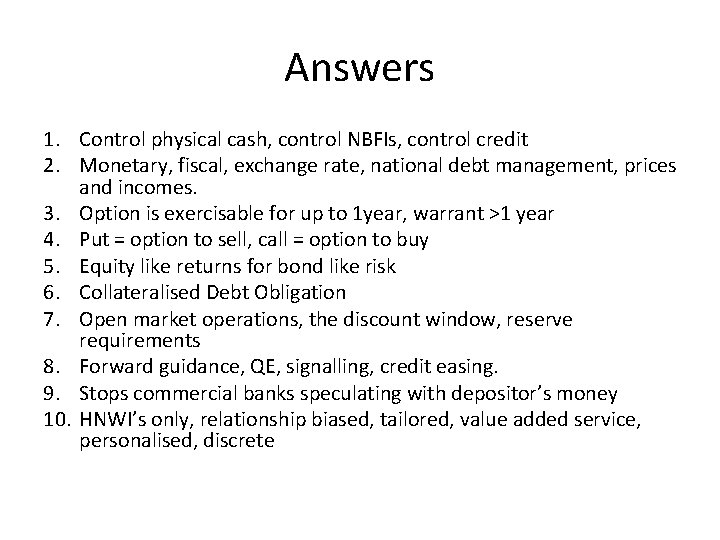 Answers

1. Control physical cash, control NBFIs, control credit
2. Monetary, fiscal, exchange rate, national debt management, prices and incomes.
3. Option is exercisable for up to 1year, warrant >1 year
4. Put = option to sell, call = option to buy
5. Equity like returns for bond like risk
6. Collateralised Debt Obligation
7. Open market operations, the discount window, reserve requirements
8. Forward guidance, QE, signalling, credit easing.
9. Stops commercial banks speculating with depositor's money
10. HNWI's only, relationship biased, tailored, value added service, personalised, discrete